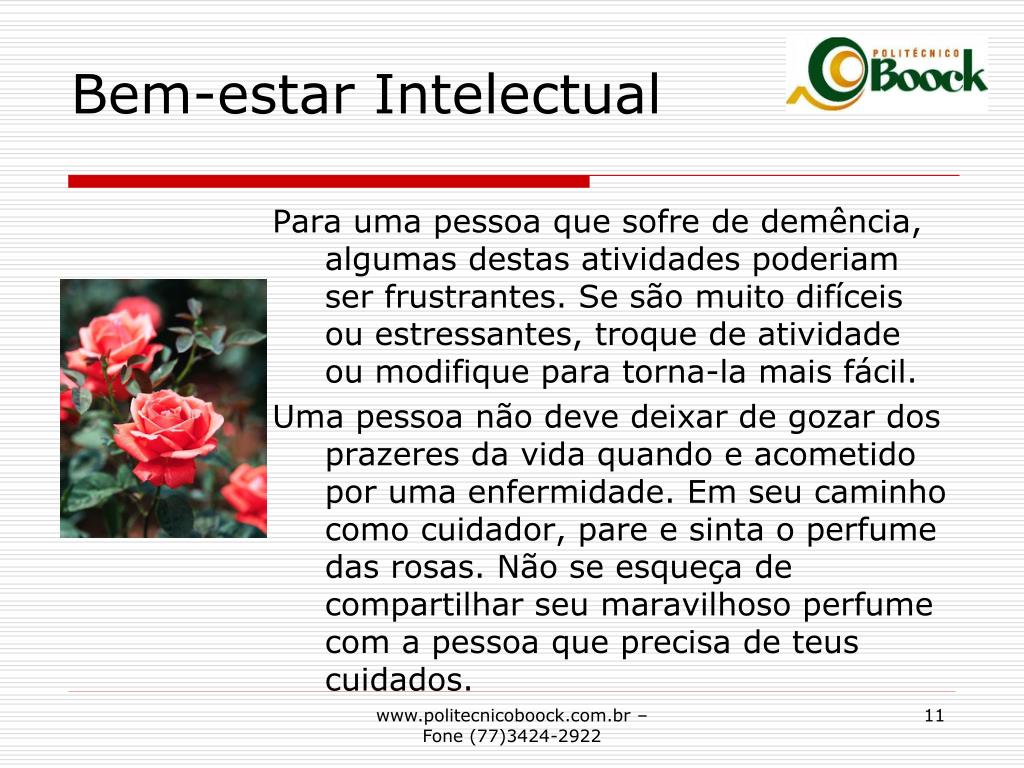 Bem-estar Intelectual

POLITÉCNICO
Boock

Para uma pessoa que sofre de demência, algumas destas atividades poderiam ser frustrantes. Se são muito difíceis ou estressantes, troque de atividade ou modifique para torna-la mais fácil.

Uma pessoa não deve deixar de gozar dos prazeres da vida quando e acometido por uma enfermidade. Em seu caminho como cuidador, pare e sinta o perfume das rosas. Não se esqueça de compartilhar seu maravilhoso perfume com a pessoa que precisa de teus cuidados.

www.politecnicoboock.com.br – Fone (77)3424-2922

11